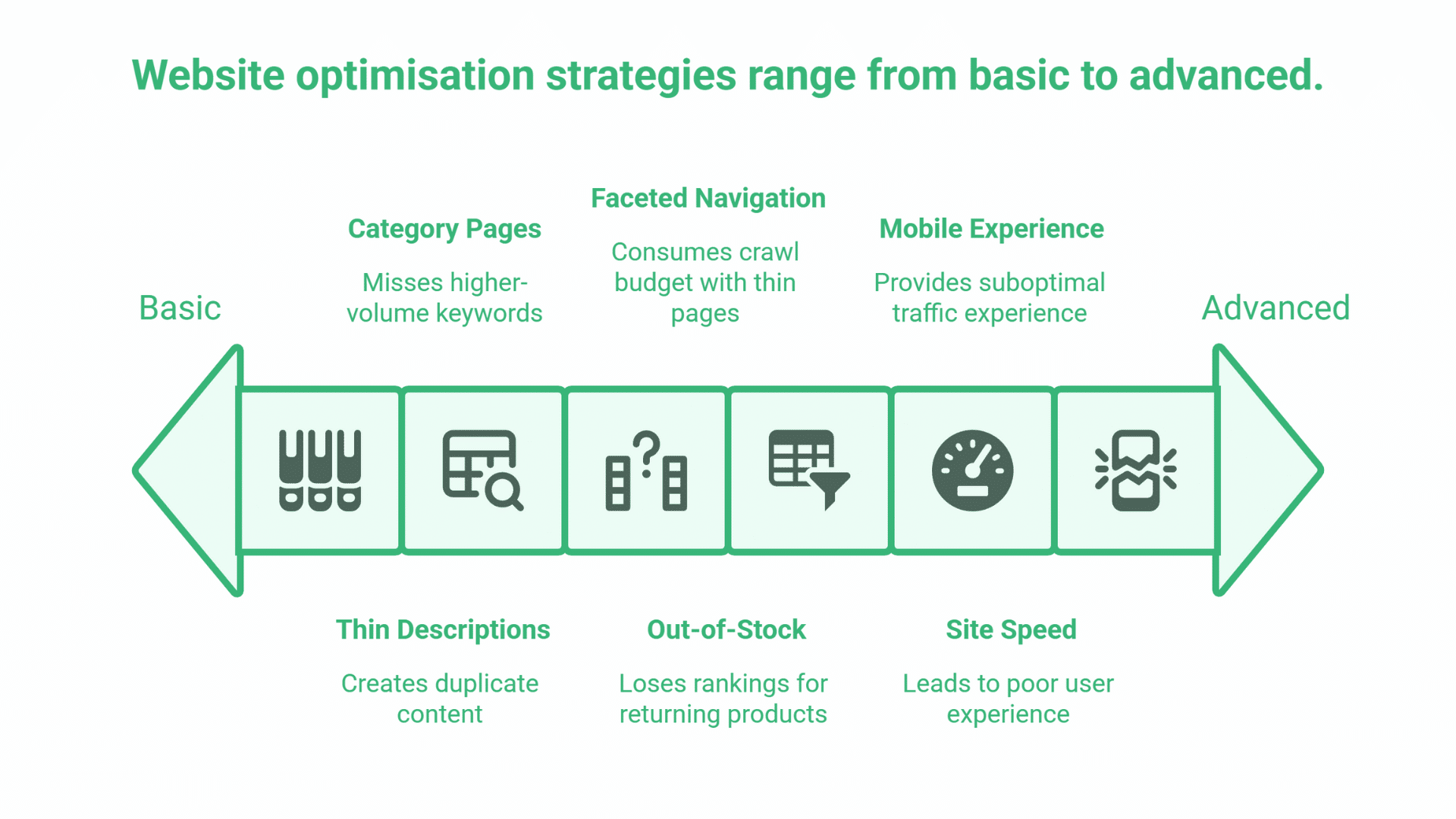 Website optimisation strategies range from basic to advanced.

Basic

Category Pages

Misses higher-volume keywords

Faceted Navigation

Consumes crawl budget with thin pages

Mobile Experience

Provides suboptimal traffic experience

Advanced

Thin Descriptions

Creates duplicate content

Out-of-Stock

Loses rankings for returning products

Site Speed

Leads to poor user experience